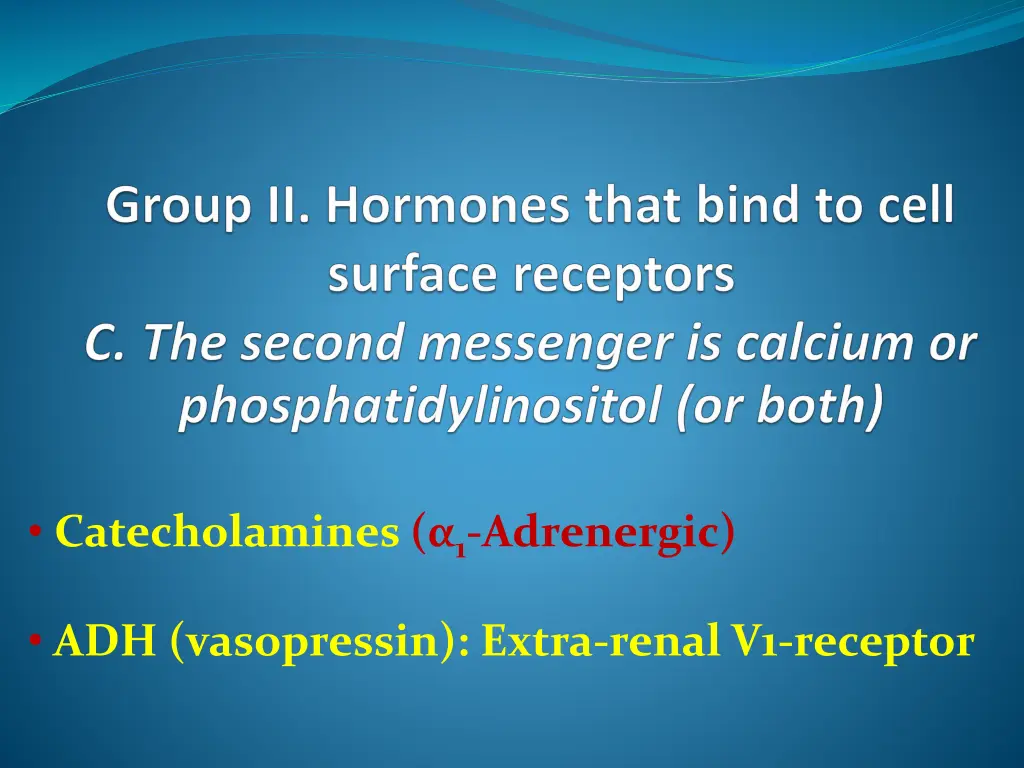 Group II. Hormones that bind to cell surface receptors

C. The second messenger is calcium or phosphatidylinositol (or both)

• Catecholamines ($\alpha_1$-Adrenergic)

• ADH (vasopressin): Extra-renal V1-receptor